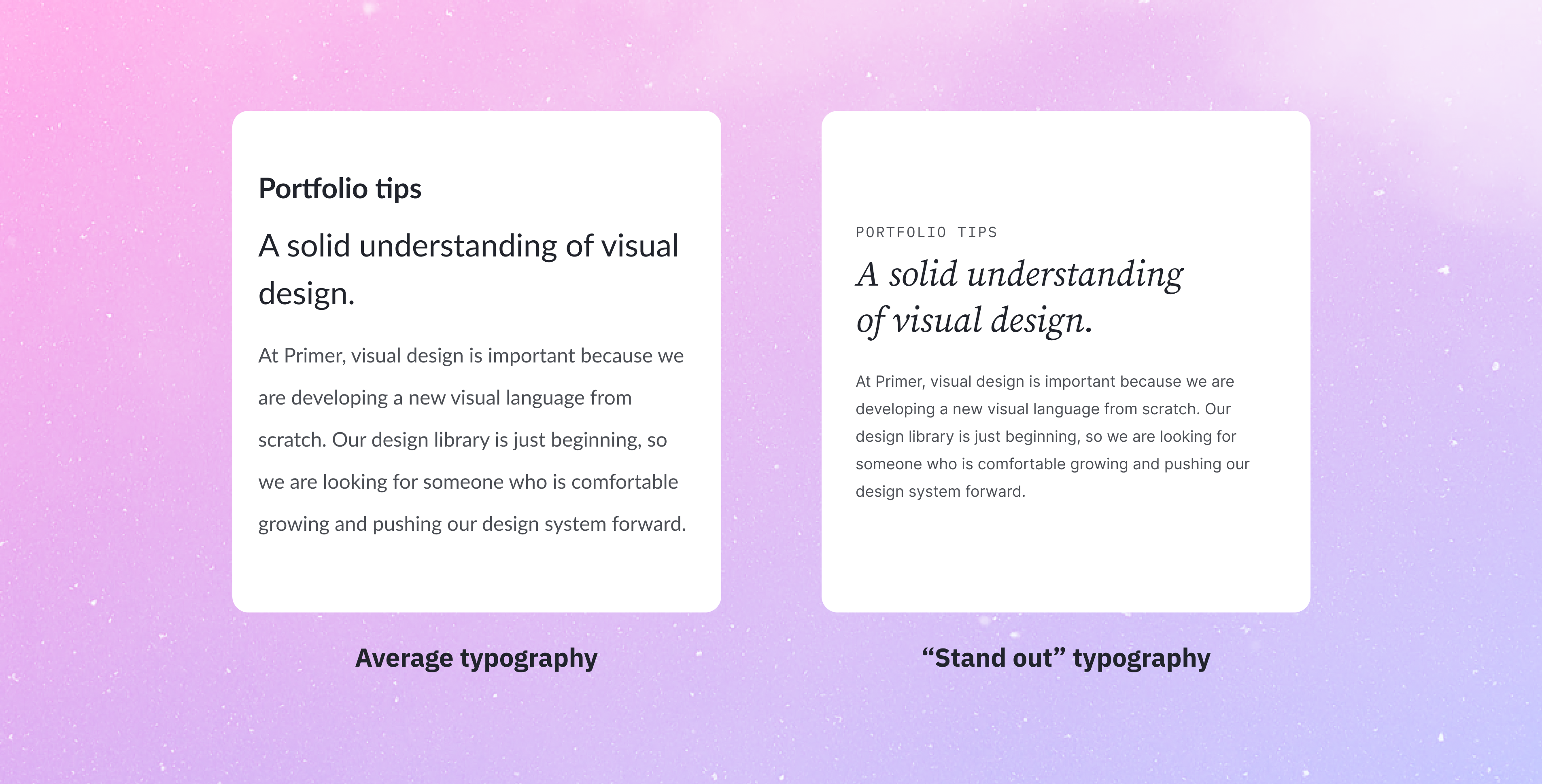 Portfolio tips

A solid understanding of visual design.

At Primer, visual design is important because we are developing a new visual language from scratch. Our design library is just beginning, so we are looking for someone who is comfortable growing and pushing our design system forward.

Average typography

PORTFOLIO TIPS

A solid understanding of visual design.

At Primer, visual design is important because we are developing a new visual language from scratch. Our design library is just beginning, so we are looking for someone who is comfortable growing and pushing our design system forward.

“Stand out” typography